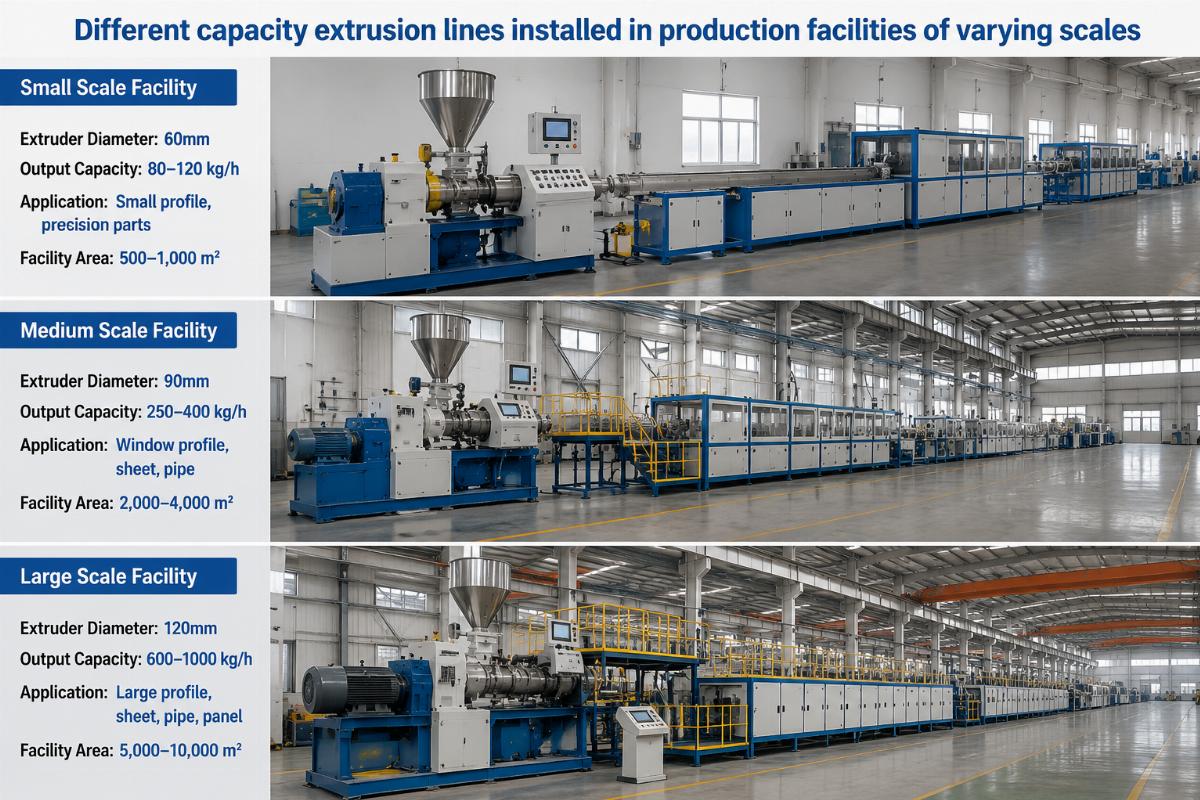 Different capacity extrusion lines installed in production facilities of varying scales

Small Scale Facility

Extruder Diameter: 60mm

Output Capacity: 80–120 kg/h

Application: Small profile, precision parts

Facility Area: 500–1,000 m²

Medium Scale Facility

Extruder Diameter: 90mm

Output Capacity: 250–400 kg/h

Application: Window profile, sheet, pipe

Facility Area: 2,000–4,000 m²

Large Scale Facility

Extruder Diameter: 120mm

Output Capacity: 600–1000 kg/h

Application: Large profile, sheet, pipe, panel

Facility Area: 5,000–10,000 m²